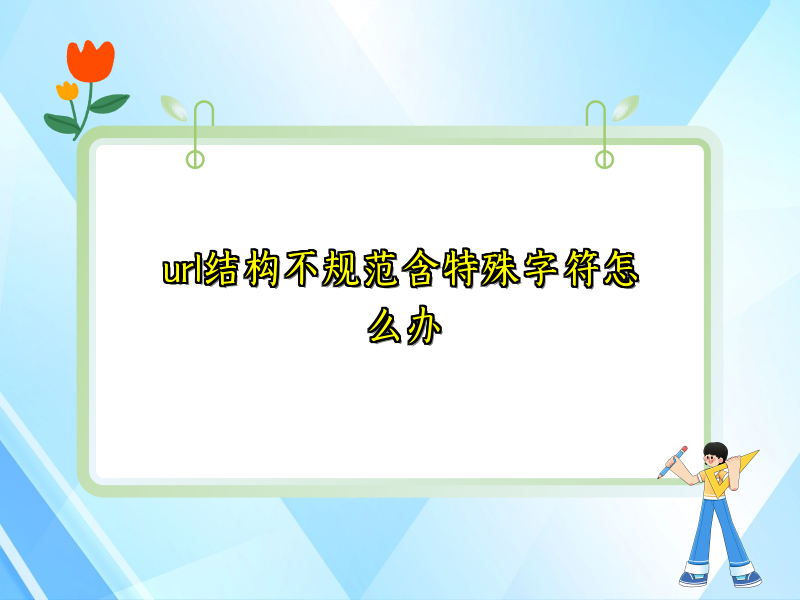 url结构不规范含特殊字符怎么办